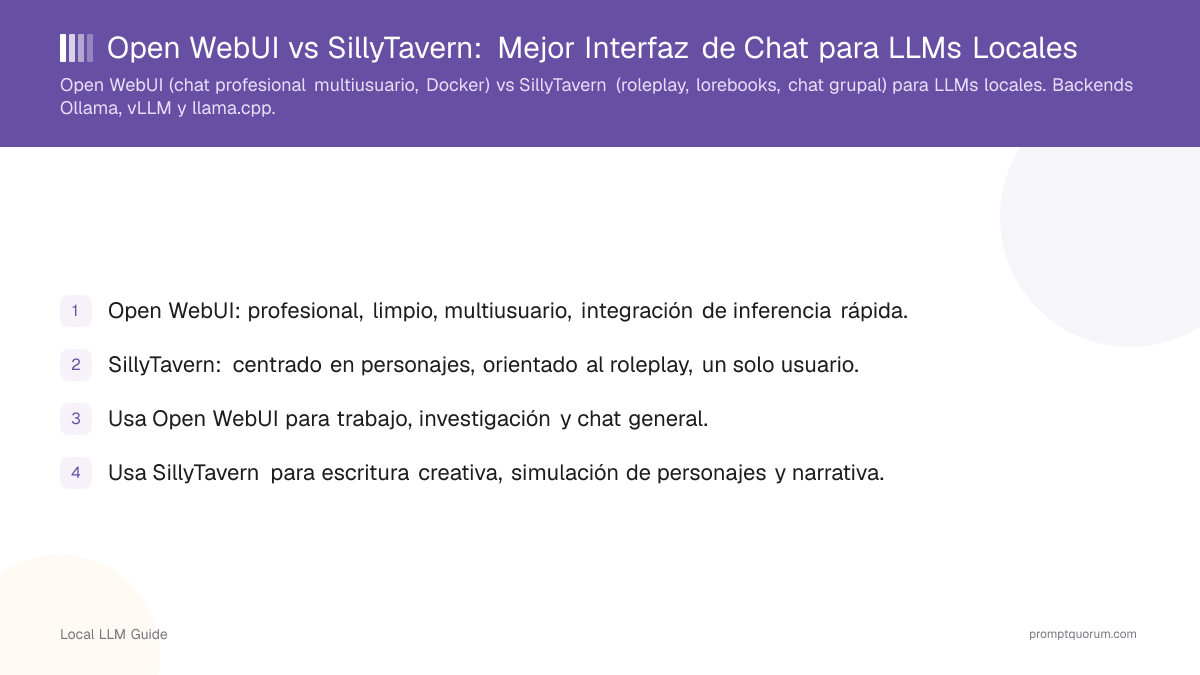 Open WebUI vs SillyTavern: Mejor Interfaz de Chat para LLMs Locales

Open WebUI (chat profesional multiusuario, Docker) vs SillyTavern (roleplay, lorebooks, chat grupal) para LLMs locales. Backends Ollama, vLLM y llama.cpp.

1 Open WebUI: profesional, limpio, multiusuario, integración de inferencia rápida.

2 SillyTavern: centrado en personajes, orientado al roleplay, un solo usuario.

3 Usa Open WebUI para trabajo, investigación y chat general.

4 Usa SillyTavern para escritura creativa, simulación de personajes y narrativa.

Local LLM Guide

promptquorum.com